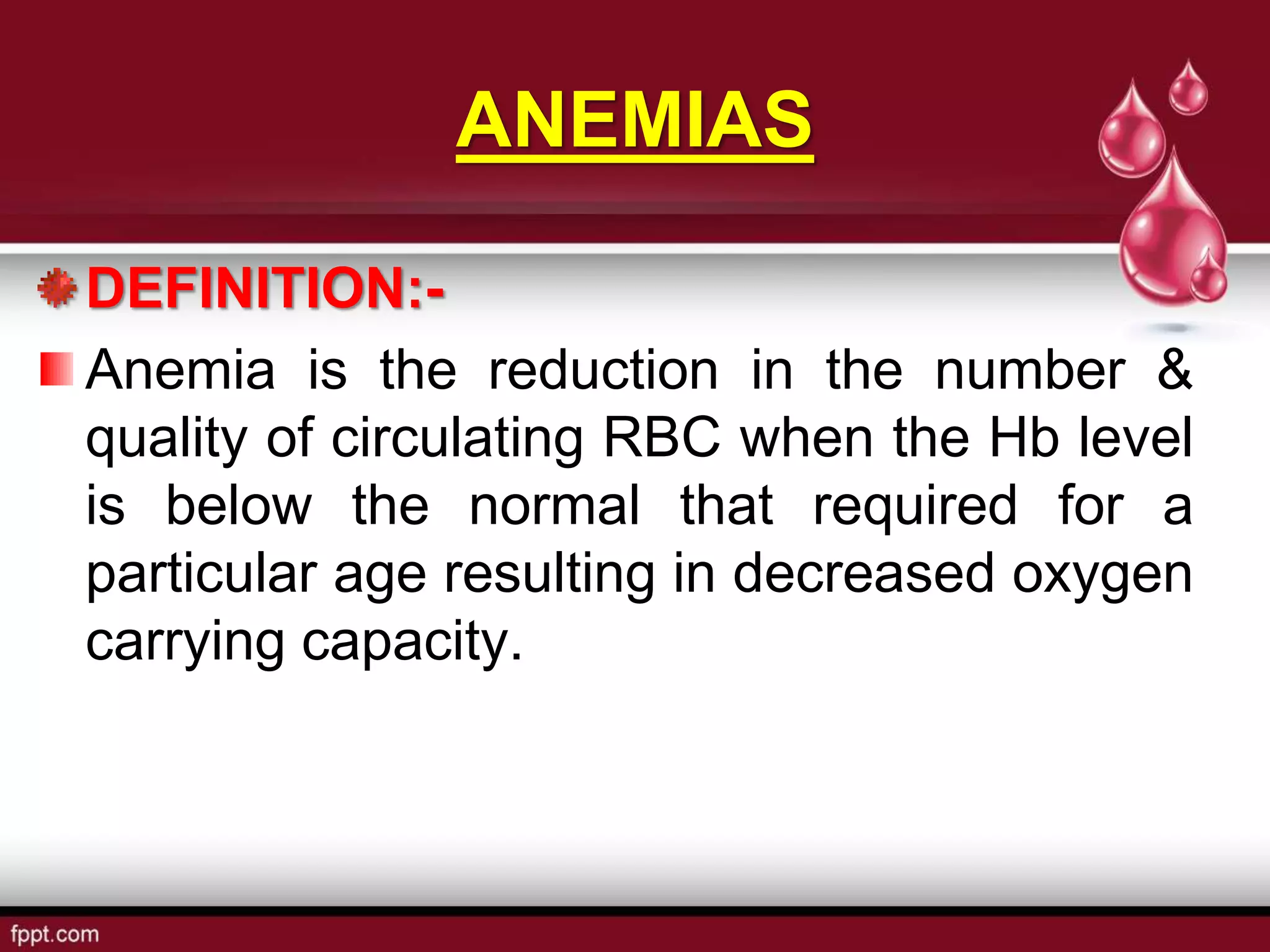 ANEMIAS

DEFINITION:-

Anemia is the reduction in the number & quality of circulating RBC when the Hb level is below the normal that required for a particular age resulting in decreased oxygen carrying capacity.

fppt.com